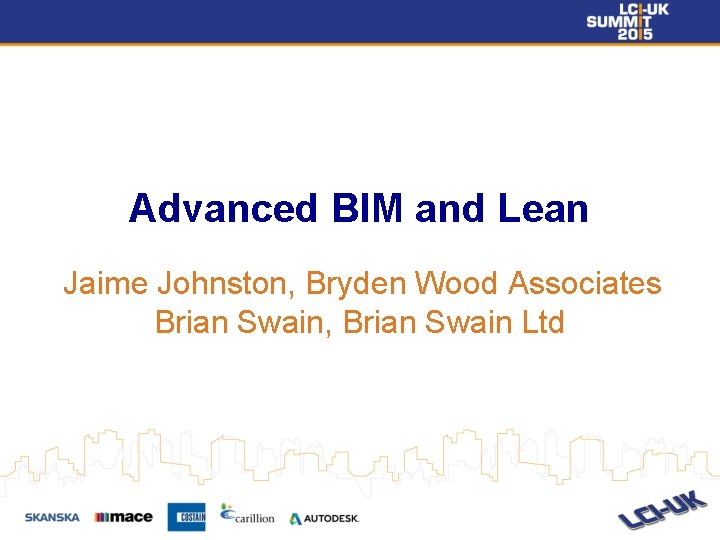 LCI-UK
SUMMIT
2015

Advanced BIM and Lean

Jaime Johnston, Bryden Wood Associates
Brian Swain, Brian Swain Ltd

SKANSKA mace COSTAIN carillion AUTODESK. LCI-UK